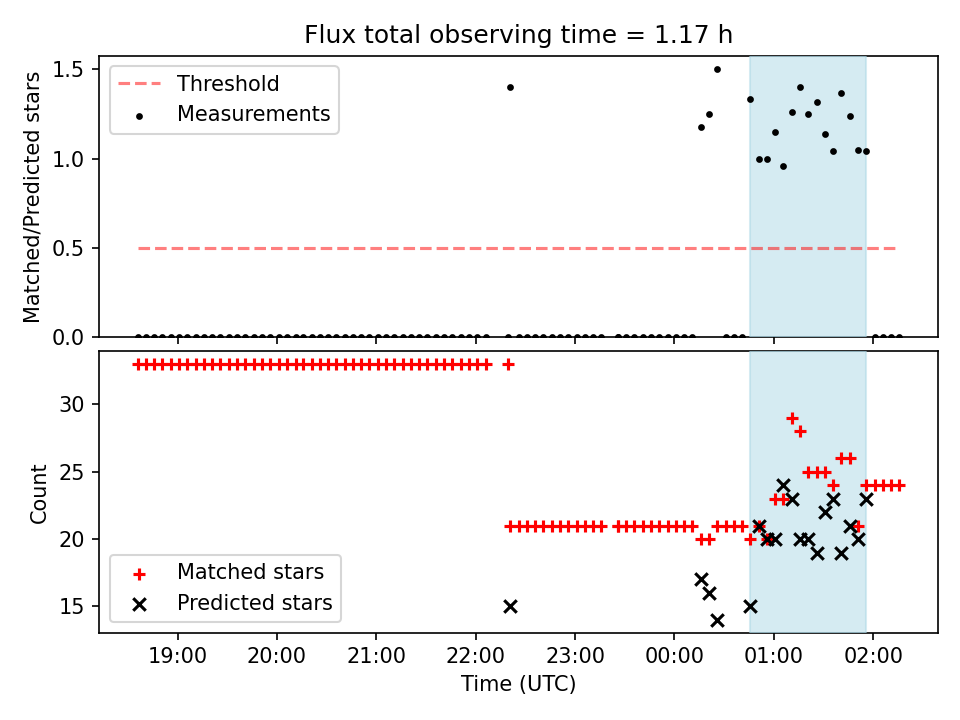 Flux total observing time = 1.17 h

Matched/Predicted stars

1.5
1.0
0.5
0.0

Threshold
Measurements

Count

30
25
20
15

Matched stars
Predicted stars

19:00 20:00 21:00 22:00 23:00 00:00 01:00 02:00

Time (UTC)